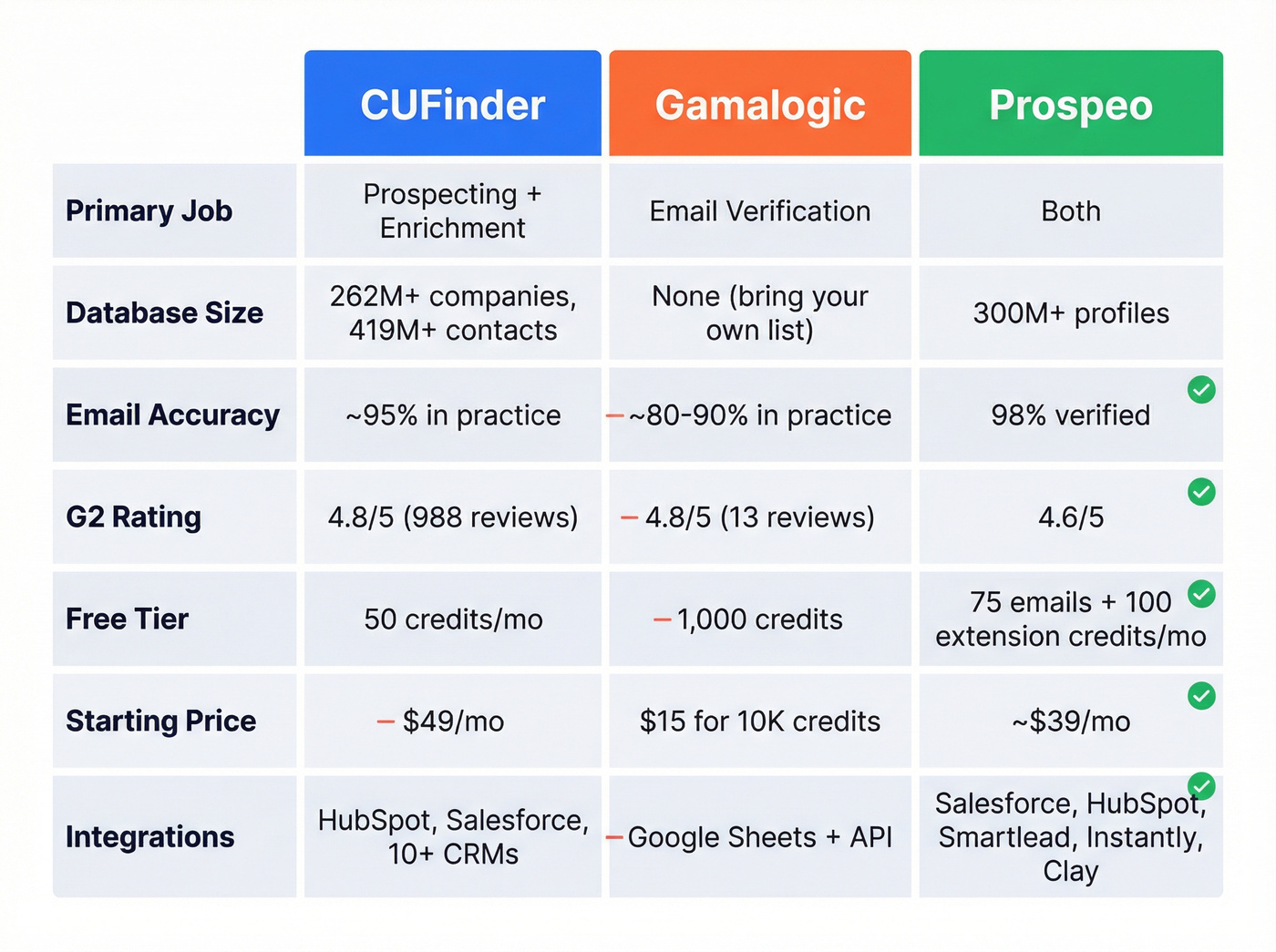 | | CUFinder | Gamalogic | Prospeo |
|---|---|---|---|
| Primary Job | Prospecting + Enrichment | Email Verification | Both |
| Database Size | 262M+ companies, 419M+ contacts | None (bring your own list) | 300M+ profiles |
| Email Accuracy | ~95% in practice | ~80-90% in practice | 98% verified |
| G2 Rating | 4.8/5 (988 reviews) | 4.8/5 (13 reviews) | 4.6/5 |
| Free Tier | 50 credits/mo | 1,000 credits | 75 emails + 100 extension credits/mo |
| Starting Price | $49/mo | $15 for 10K credits | ~$39/mo |
| Integrations | HubSpot, Salesforce, 10+ CRMs | Google Sheets + API | Salesforce, HubSpot, Smartlead, Instantly, Clay |